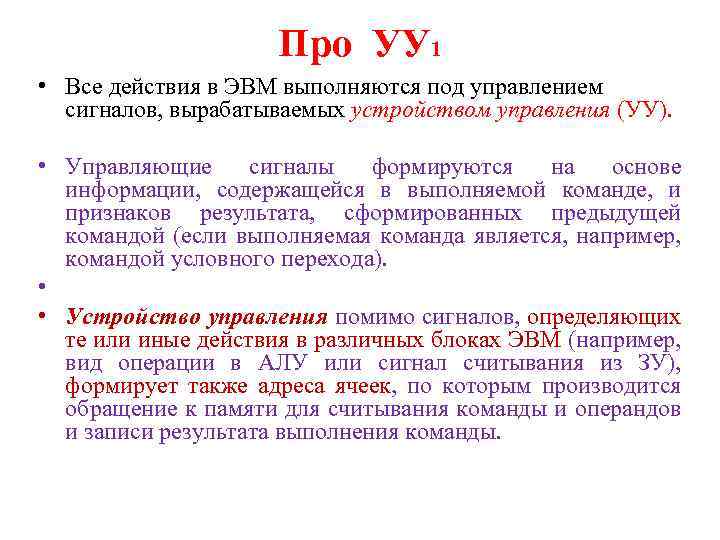 Про УУ1

• Все действия в ЭВМ выполняются под управлением сигналов, вырабатываемых устройством управления (УУ).

• Управляющие сигналы формируются на основе информации, содержащейся в выполняемой команде, и признаков результата, сформированных предыдущей командой (если выполняемая команда является, например, командой условного перехода).

•

• Устройство управления помимо сигналов, определяющих те или иные действия в различных блоках ЭВМ (например, вид операции в АЛУ или сигнал считывания из ЗУ), формирует также адреса ячеек, по которым производится обращение к памяти для считывания команды и операндов и записи результата выполнения команды.